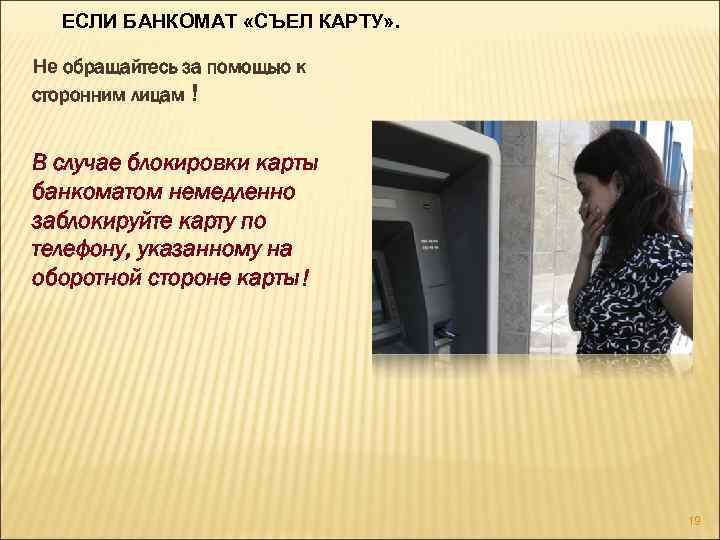 ЕСЛИ БАНКОМАТ «СЪЕЛ КАРТУ».

Не обращайтесь за помощью к сторонним лицам !

В случае блокировки карты банкоматом немедленно заблокируйте карту по телефону, указанному на оборотной стороне карты!

19